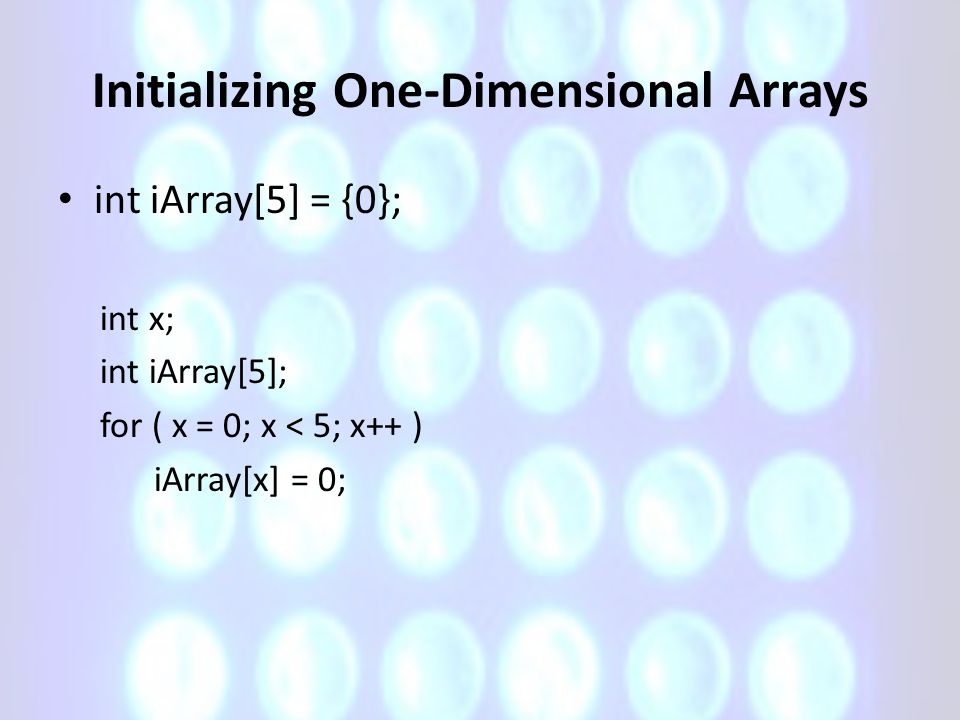 Initializing One-Dimensional Arrays

• int iArray[5] = {0};

int x;
int iArray[5];
for ( x = 0; x < 5; x++ )
iArray[x] = 0;